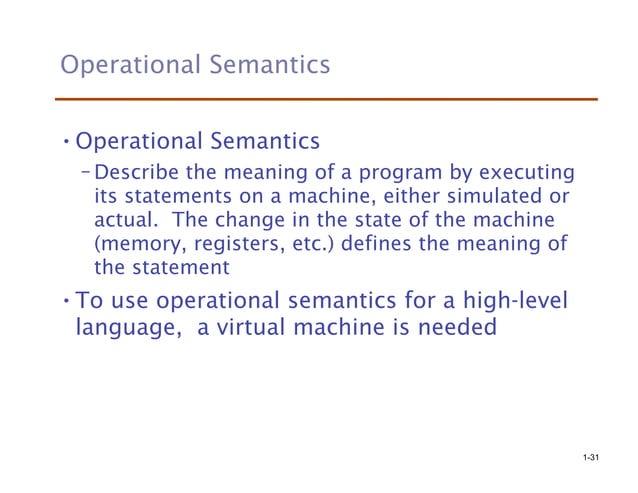 Operational Semantics

• Operational Semantics
– Describe the meaning of a program by executing its statements on a machine, either simulated or actual. The change in the state of the machine (memory, registers, etc.) defines the meaning of the statement

• To use operational semantics for a high-level language, a virtual machine is needed

1-31